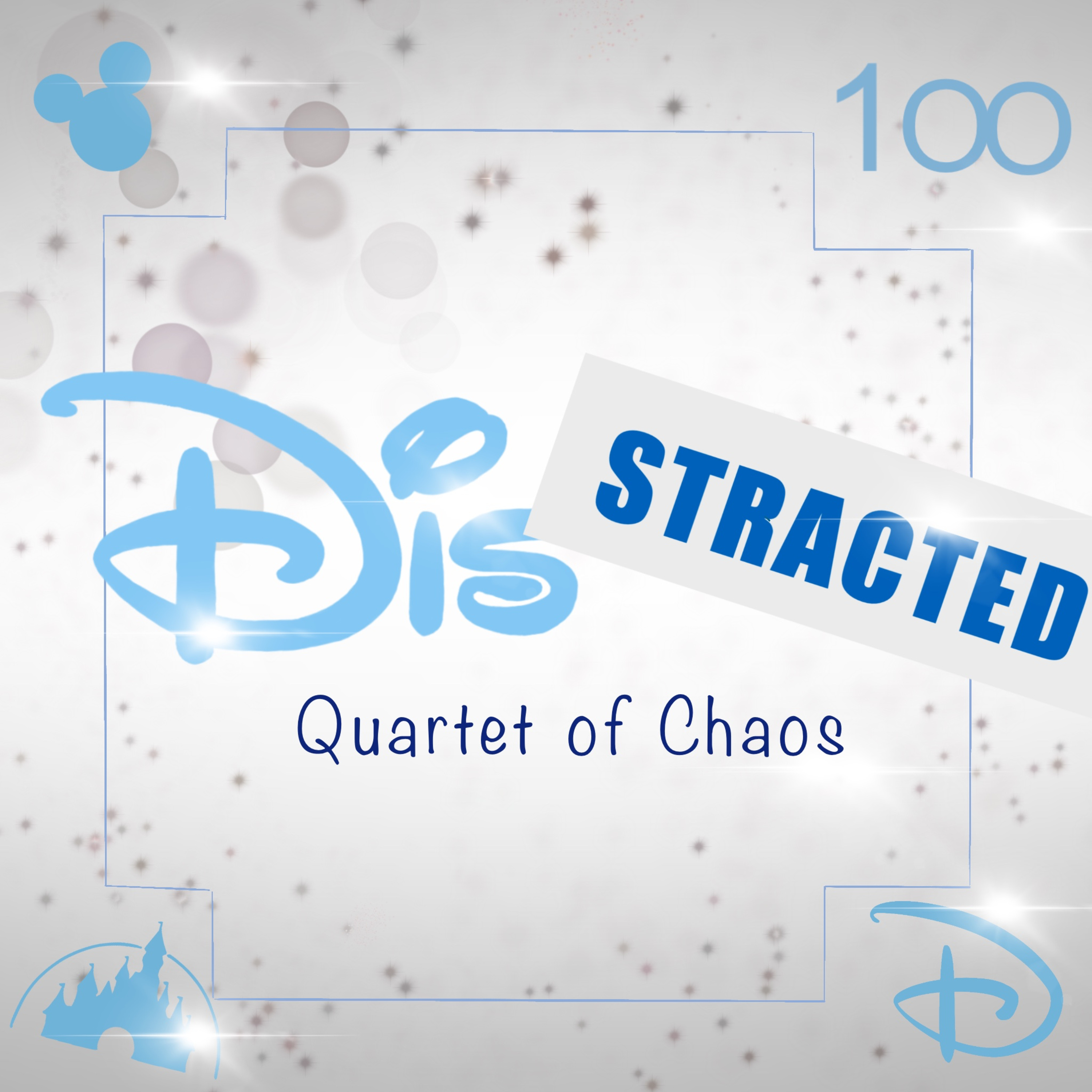 100

Dis STRACTED

Quartet of Chaos

D